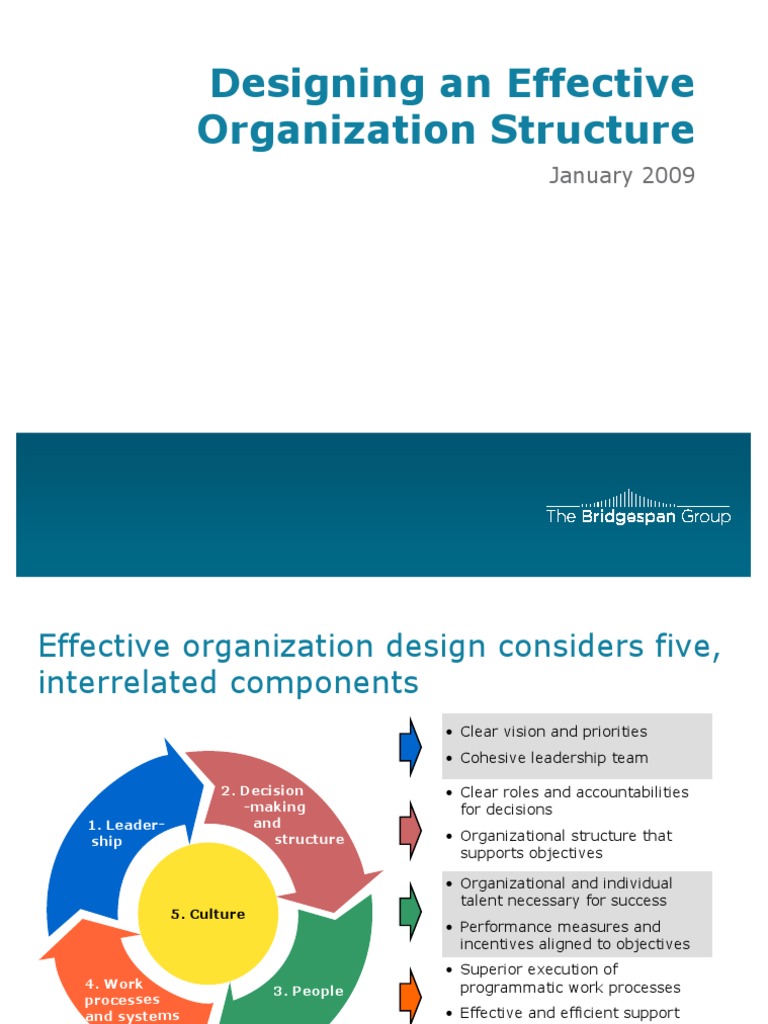 Designing an Effective Organization Structure

January 2009

The Bridgespan Group

Effective organization design considers five, interrelated components

1. Leadership

2. Decision-making and structure

3. People

4. Work processes and systems

5. Culture

• Clear vision and priorities
• Cohesive leadership team

• Clear roles and accountabilities for decisions
• Organizational structure that supports objectives

• Organizational and individual talent necessary for success
• Performance measures and incentives aligned to objectives

• Superior execution of programmatic work processes
• Effective and efficient support